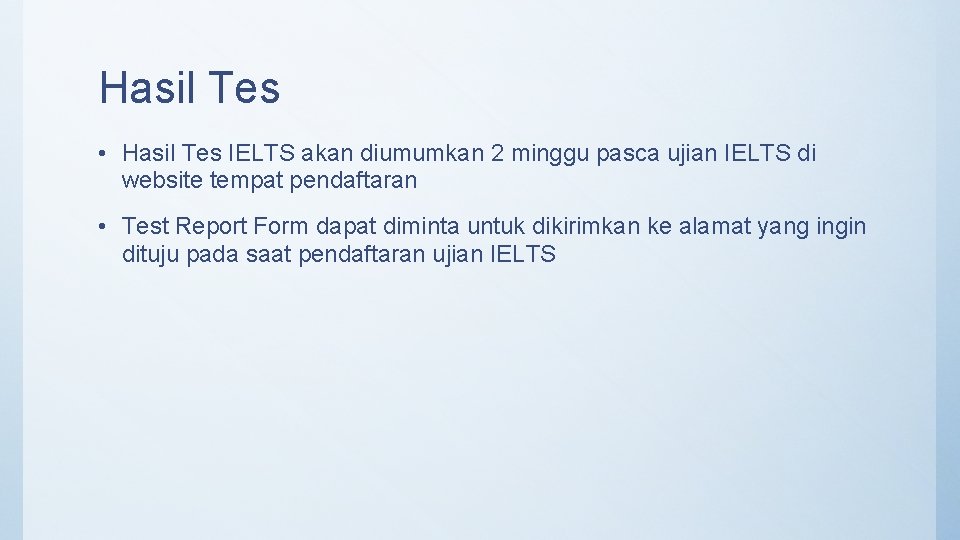 Hasil Tes

• Hasil Tes IELTS akan diumumkan 2 minggu pasca ujian IELTS di website tempat pendaftaran

• Test Report Form dapat diminta untuk dikirimkan ke alamat yang ingin dituju pada saat pendaftaran ujian IELTS